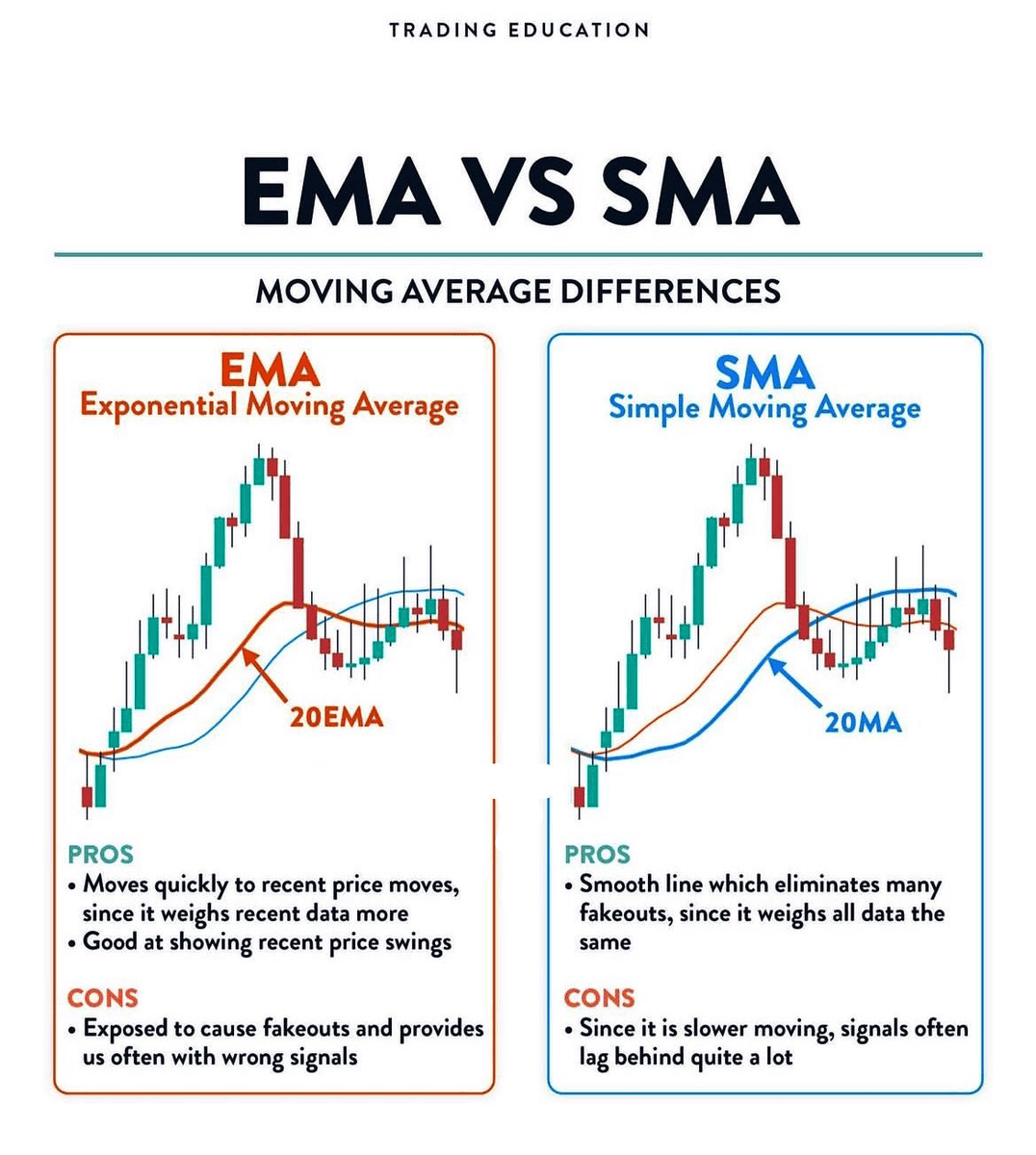 TRADING EDUCATION

EMA VS SMA

MOVING AVERAGE DIFFERENCES

EMA
Exponential Moving Average

20EMA

PROS
• Moves quickly to recent price moves, since it weighs recent data more
• Good at showing recent price swings

CONS
• Exposed to cause fakeouts and provides us often with wrong signals

SMA
Simple Moving Average

20MA

PROS
• Smooth line which eliminates many fakeouts, since it weighs all data the same

CONS
• Since it is slower moving, signals often lag behind quite a lot